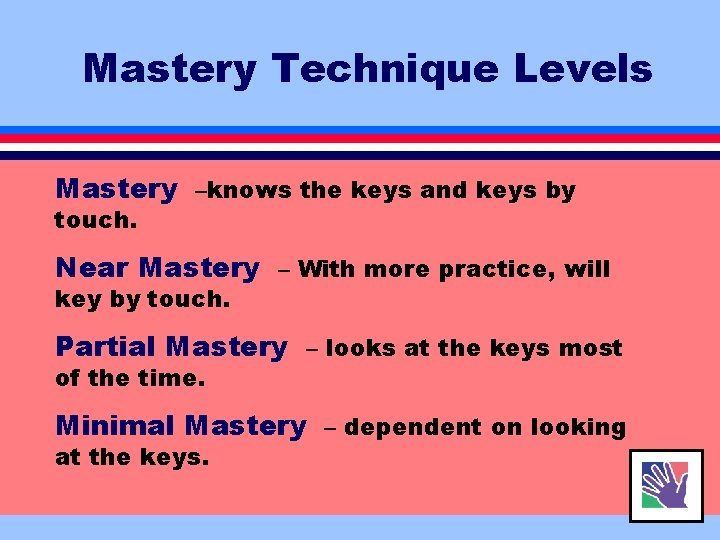 Mastery Technique Levels

Mastery –knows the keys and keys by touch.

Near Mastery – With more practice, will key by touch.

Partial Mastery – looks at the keys most of the time.

Minimal Mastery – dependent on looking at the keys.